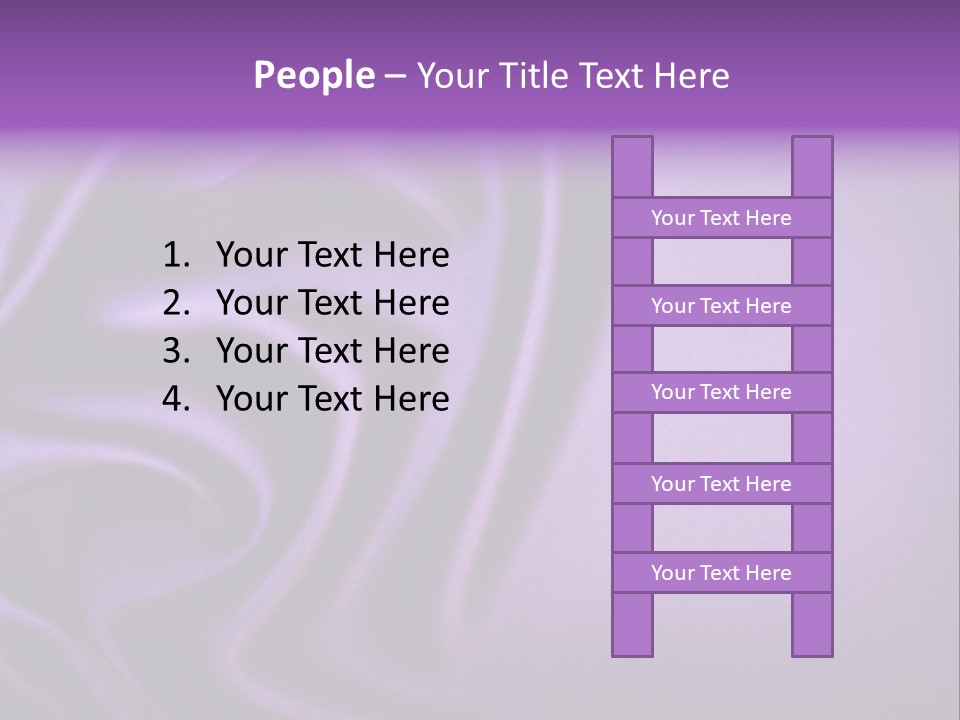 People – Your Title Text Here

1. Your Text Here
2. Your Text Here
3. Your Text Here
4. Your Text Here

Your Text Here

Your Text Here

Your Text Here

Your Text Here

Your Text Here